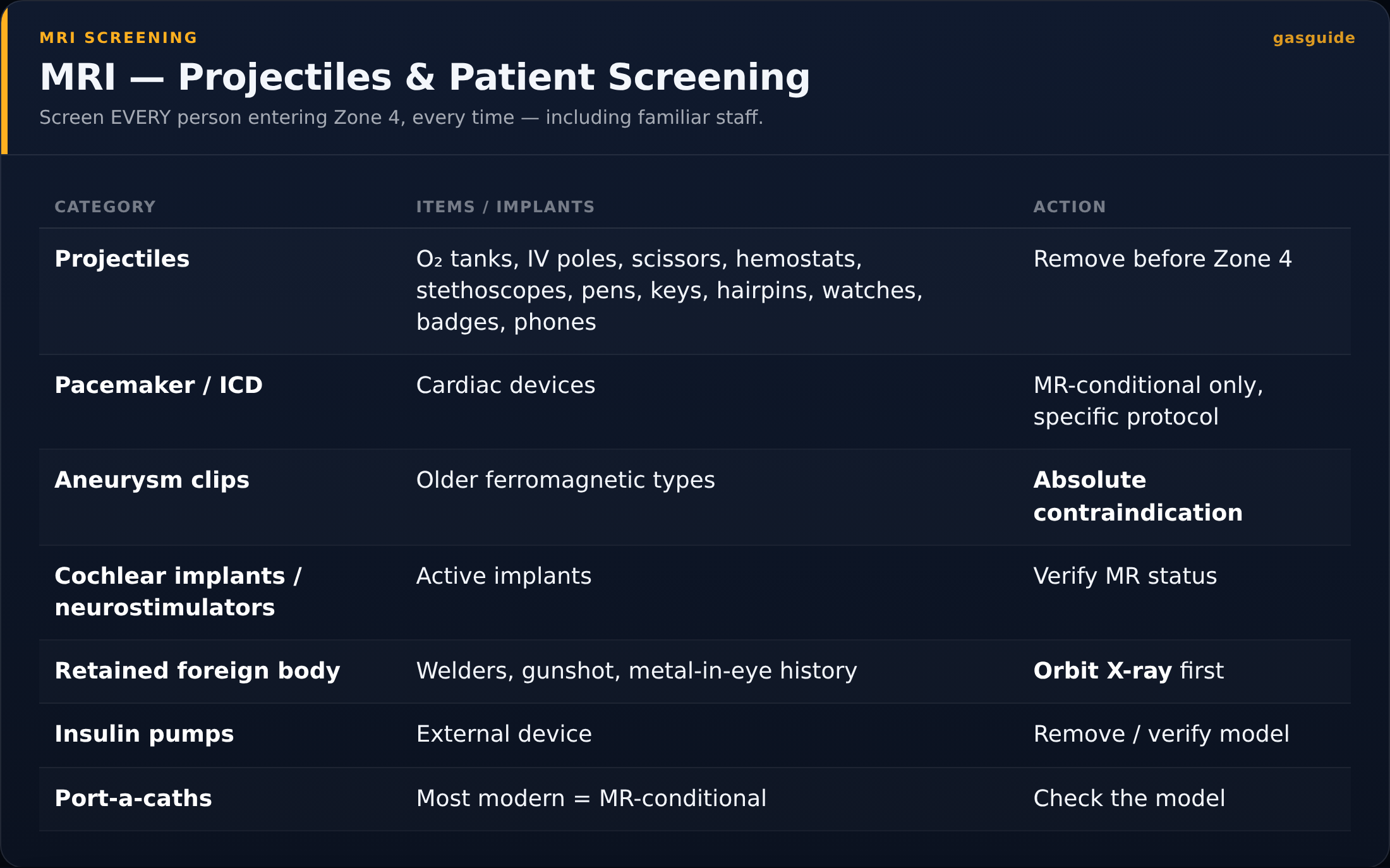 MRI SCREENING

gasguide

MRI — Projectiles & Patient Screening

Screen EVERY person entering Zone 4, every time — including familiar staff.

| CATEGORY | ITEMS / IMPLANTS | ACTION |
|---|---|---|
| Projectiles | $O_2$ tanks, IV poles, scissors, hemostats, stethoscopes, pens, keys, hairpins, watches, badges, phones | Remove before Zone 4 |
| Pacemaker / ICD | Cardiac devices | MR-conditional only, specific protocol |
| Aneurysm clips | Older ferromagnetic types | Absolute contraindication |
| Cochlear implants / neurostimulators | Active implants | Verify MR status |
| Retained foreign body | Welders, gunshot, metal-in-eye history | Orbit X-ray first |
| Insulin pumps | External device | Remove / verify model |
| Port-a-caths | Most modern = MR-conditional | Check the model |